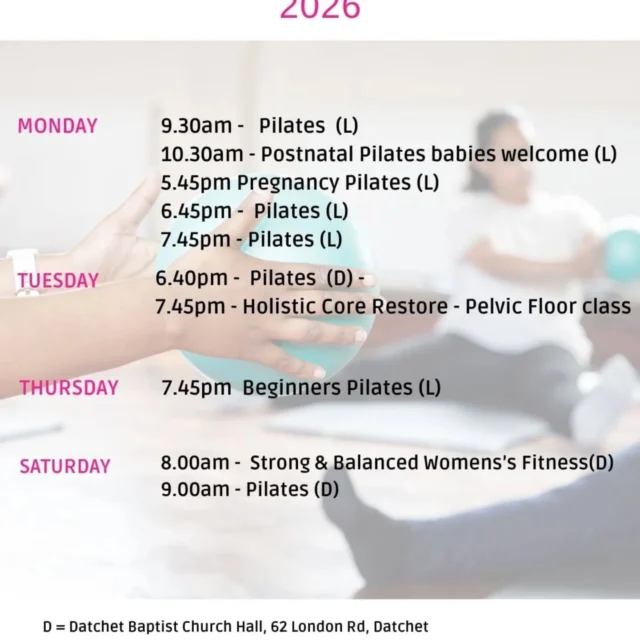 2026

MONDAY
9.30am - Pilates (L)
10.30am - Postnatal Pilates babies welcome (L)
5.45pm Pregnancy Pilates (L)
6.45pm - Pilates (L)
7.45pm - Pilates (L)

TUESDAY
6.40pm - Pilates (D) -
7.45pm - Holistic Core Restore - Pelvic Floor class

THURSDAY
7.45pm Beginners Pilates (L)

SATURDAY
8.00am - Strong & Balanced Womens's Fitness(D)
9.00am - Pilates (D)

D = Datchet Baptist Church Hall, 62 London Rd, Datchet